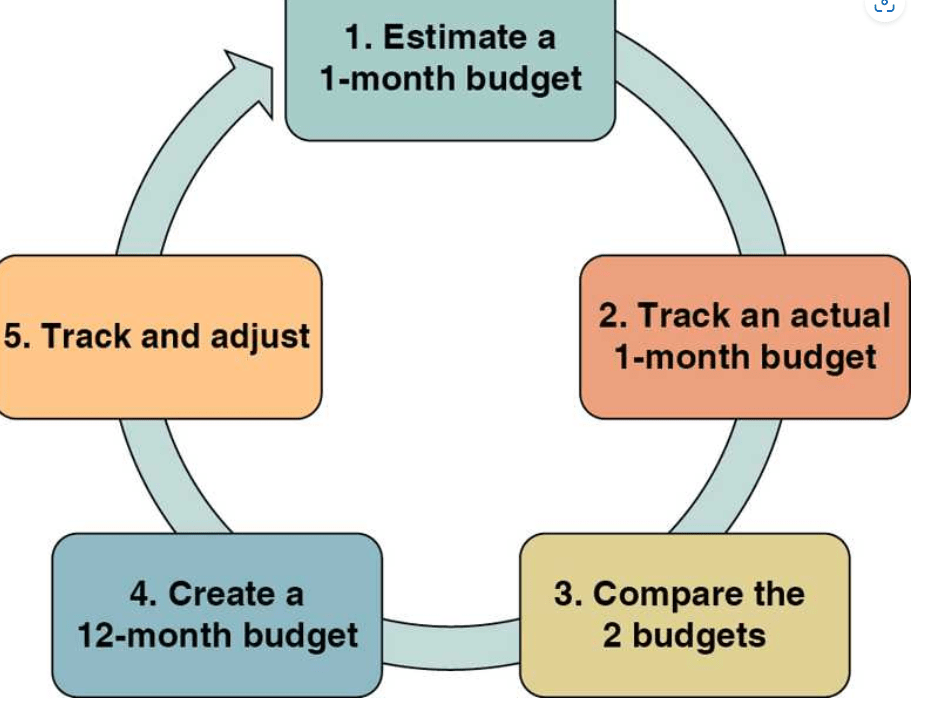 1. Estimate a 1-month budget

2. Track an actual 1-month budget

3. Compare the 2 budgets

4. Create a 12-month budget

5. Track and adjust